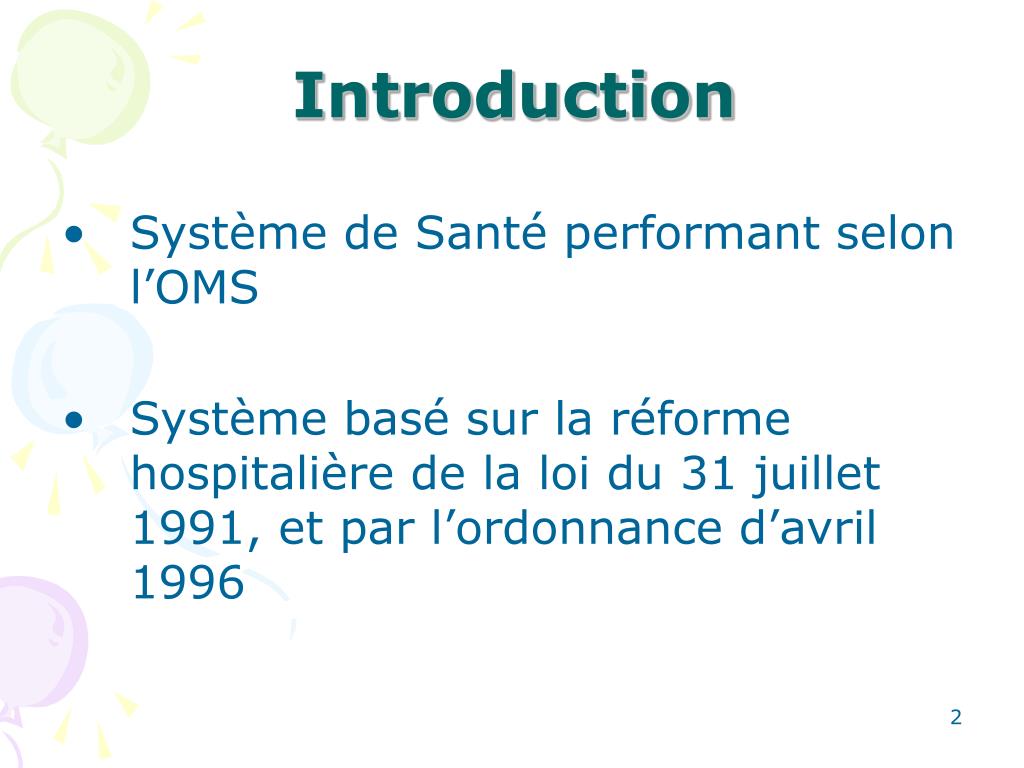 Introduction

• Système de Santé performant selon l’OMS

• Système basé sur la réforme hospitalière de la loi du 31 juillet 1991, et par l’ordonnance d’avril 1996

2